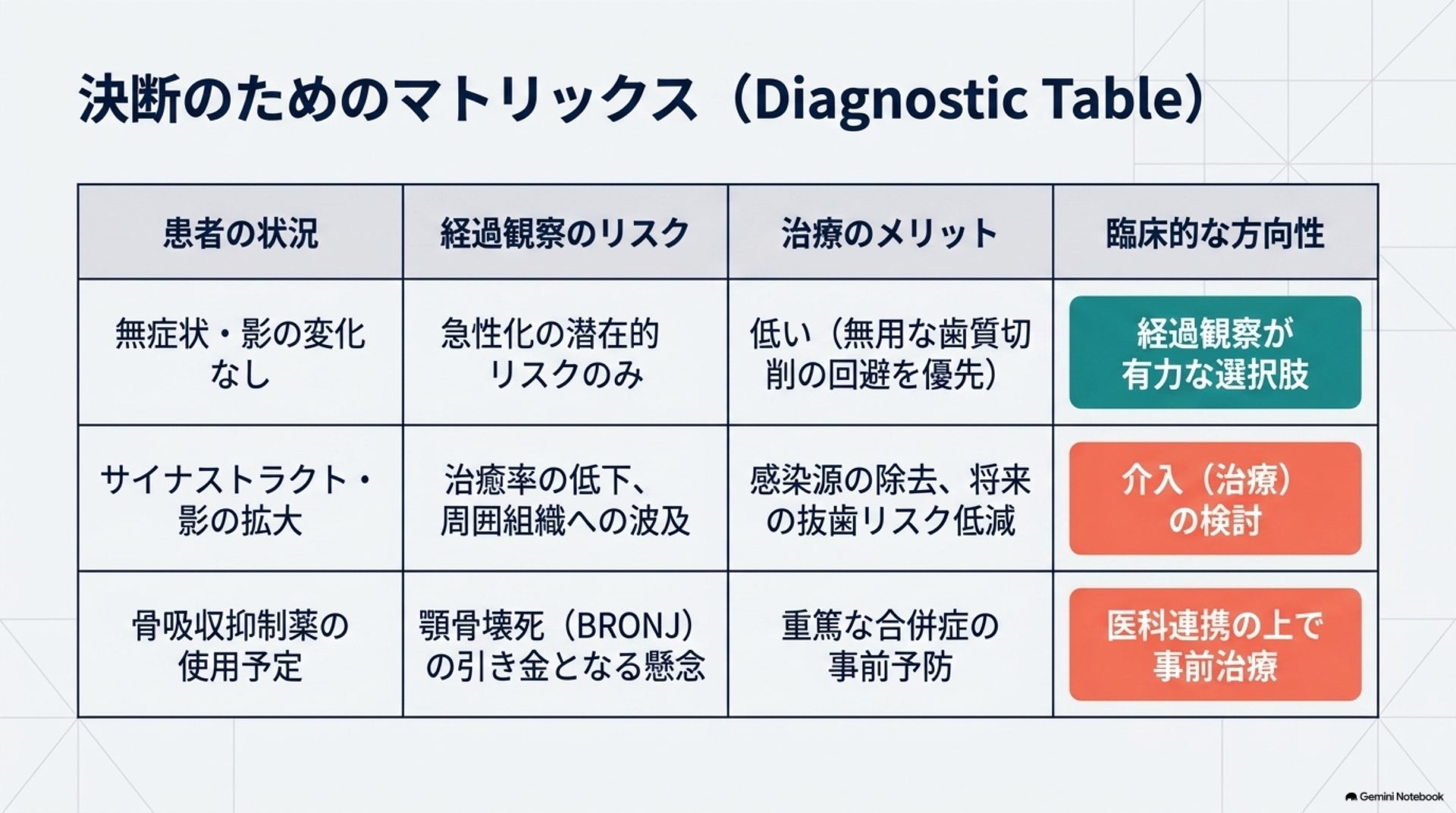 決断のためのマトリックス（Diagnostic Table）

| 患者の状況 | 経過観察のリスク | 治療のメリット | 臨床的な方向性 |
|---|---|---|---|
| 無症状・影の変化なし | 急性化の潜在的リスクのみ | 低い（無用な歯質切削の回避を優先） | 経過観察が有力な選択肢 |
| サイナストラクト・影の拡大 | 治癒率の低下、周囲組織への波及 | 感染源の除去、将来の抜歯リスク低減 | 介入（治療）の検討 |
| 骨吸収抑制薬の使用予定 | 顎骨壊死（BRONJ）の引き金となる懸念 | 重篤な合併症の事前予防 | 医科連携の上で事前治療 |

Gemini Notebook